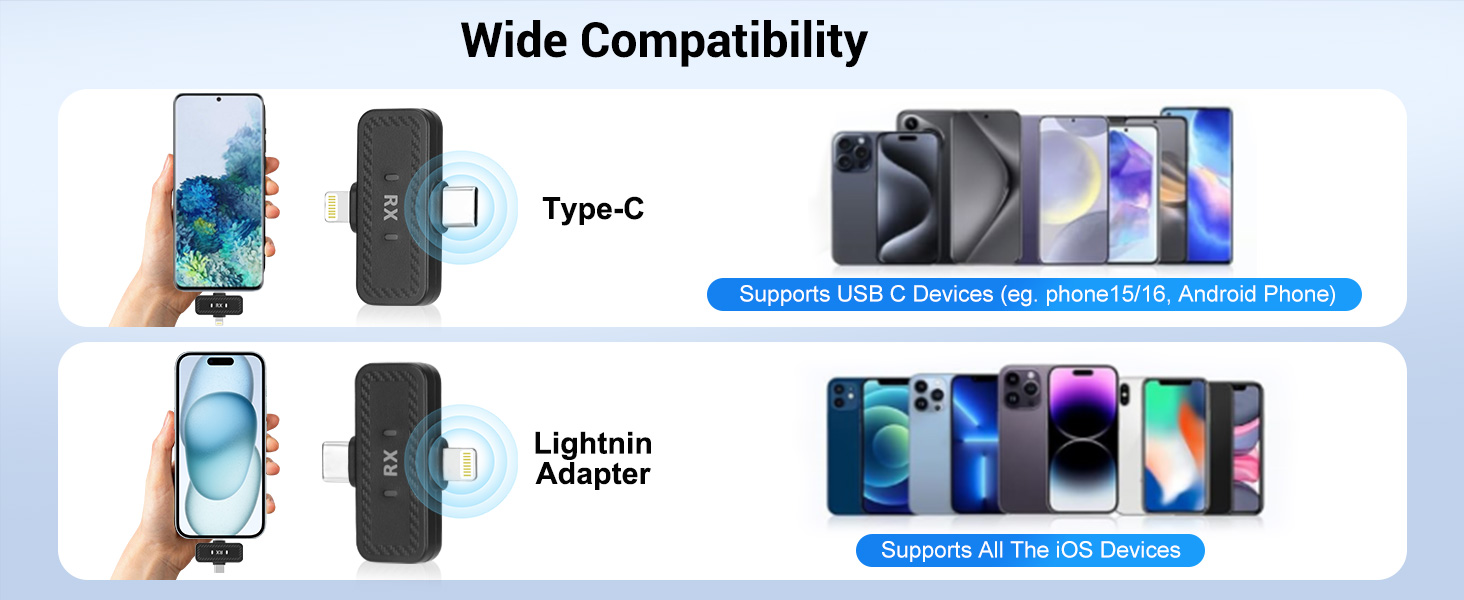 Wide Compatibility

RX

Type-C

Supports USB C Devices (eg. phone15/16, Android Phone)

RX

Lightnin Adapter

Supports All The iOS Devices